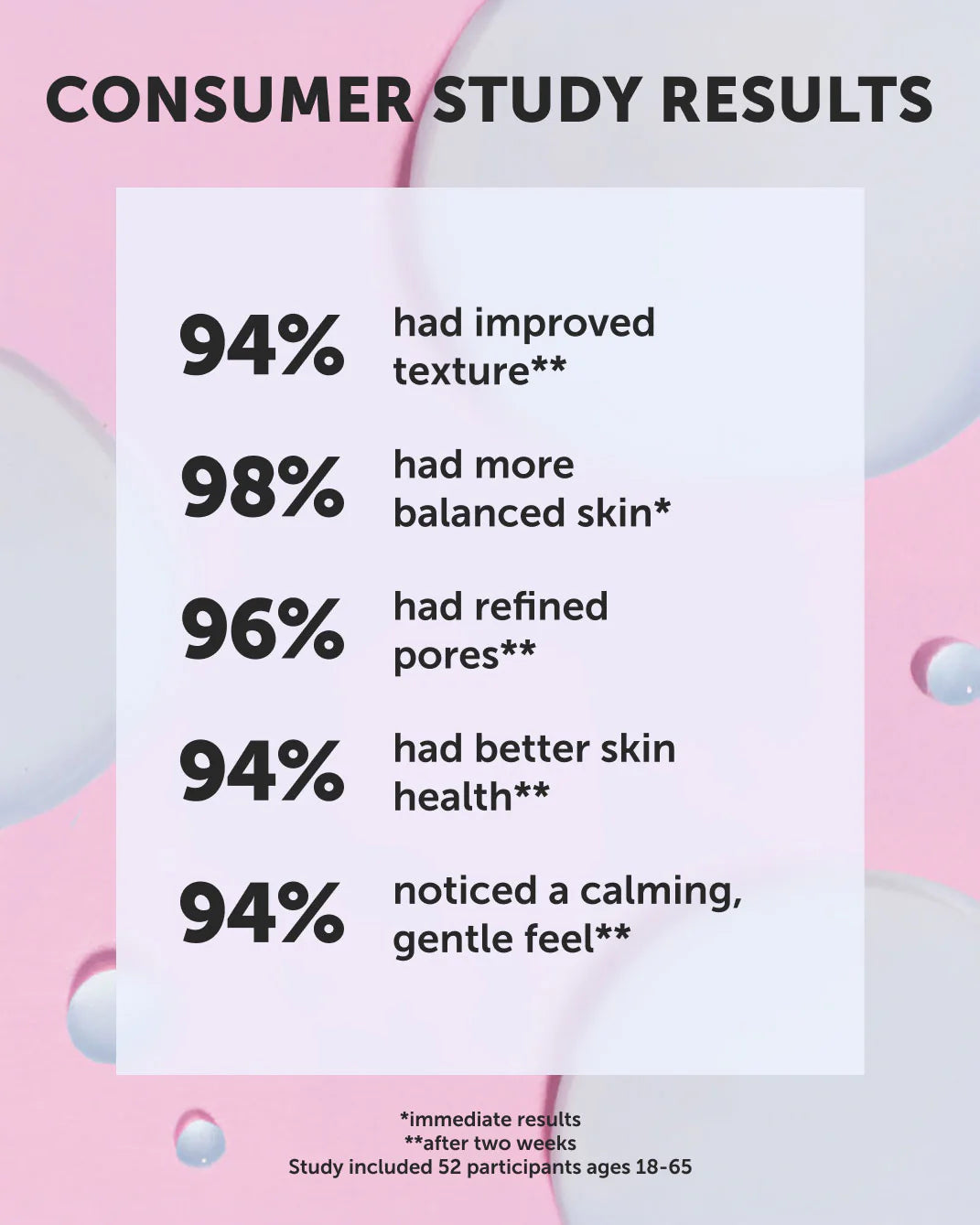 CONSUMER STUDY RESULTS

94% had improved texture**

98% had more balanced skin*

96% had refined pores**

94% had better skin health**

94% noticed a calming, gentle feel**

*immediate results
**after two weeks
Study included 52 participants ages 18-65